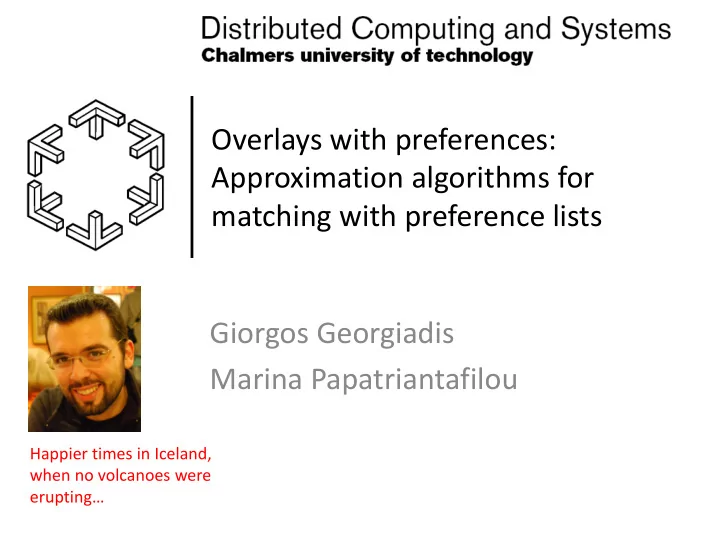 Distributed Computing and Systems
Chalmers university of technology

Overlays with preferences: Approximation algorithms for matching with preference lists

Giorgos Georgiadis
Marina Papatriantafilou

Happier times in Iceland, when no volcanoes were erupting…